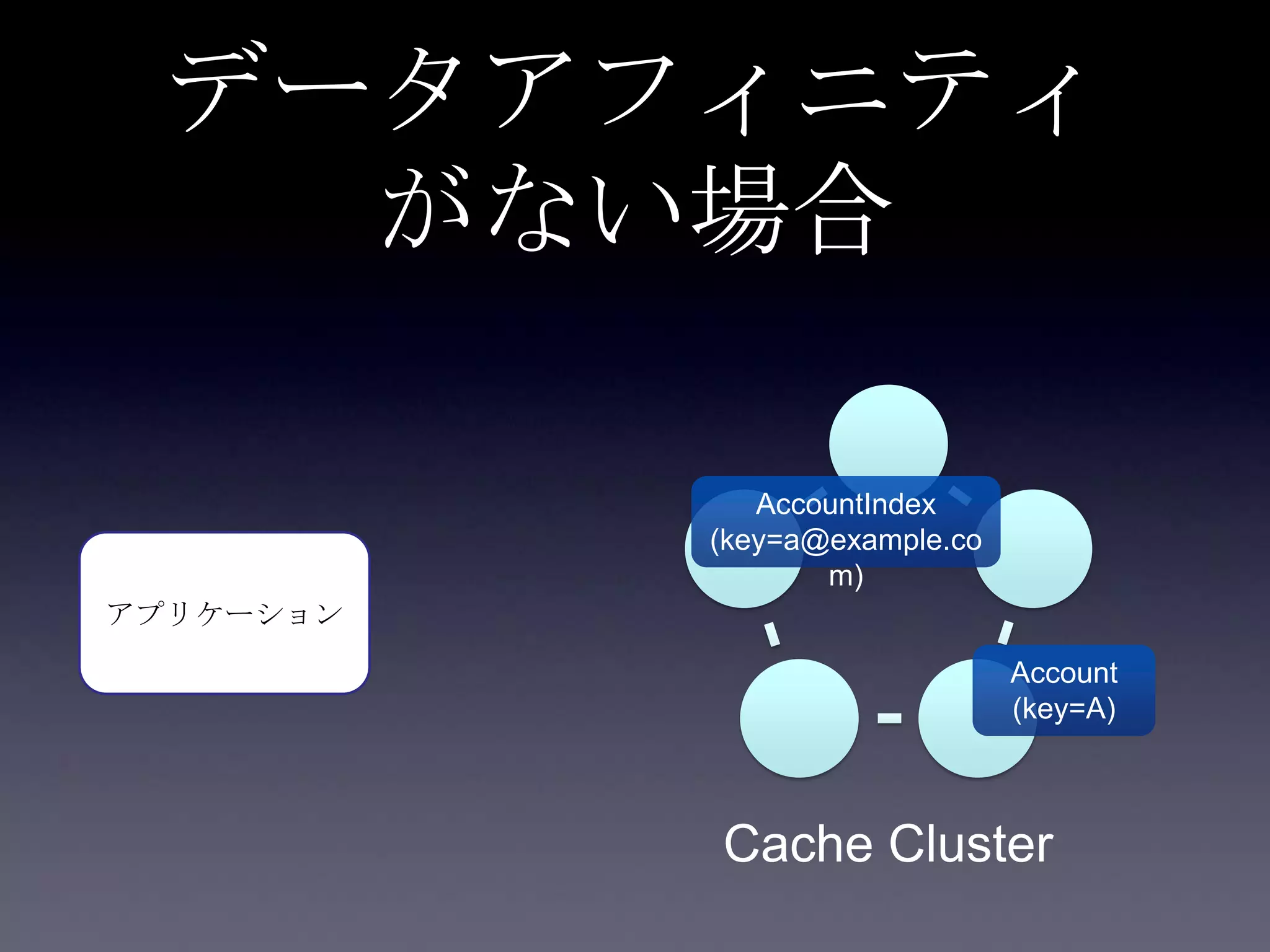 データアフィニティがない場合

アプリケーション

AccountIndex (key=a@example.com)

Account (key=A)

Cache Cluster